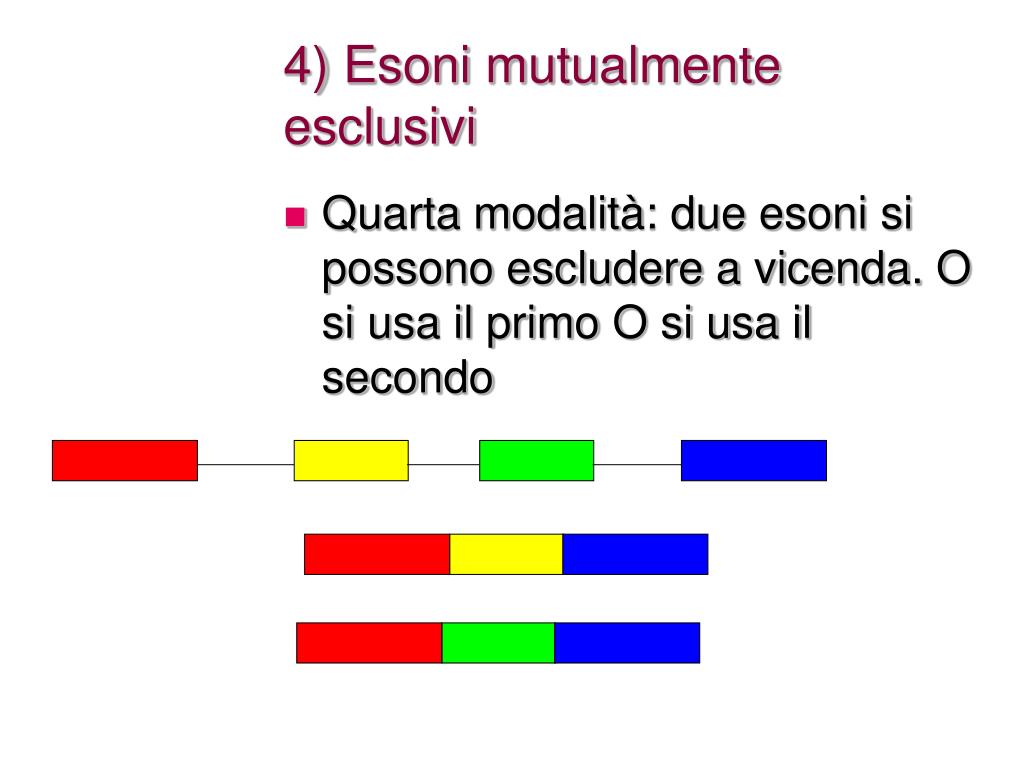 4) Esoni mutualmente esclusivi

Quarta modalità: due esoni si possono escludere a vicenda. O si usa il primo O si usa il secondo